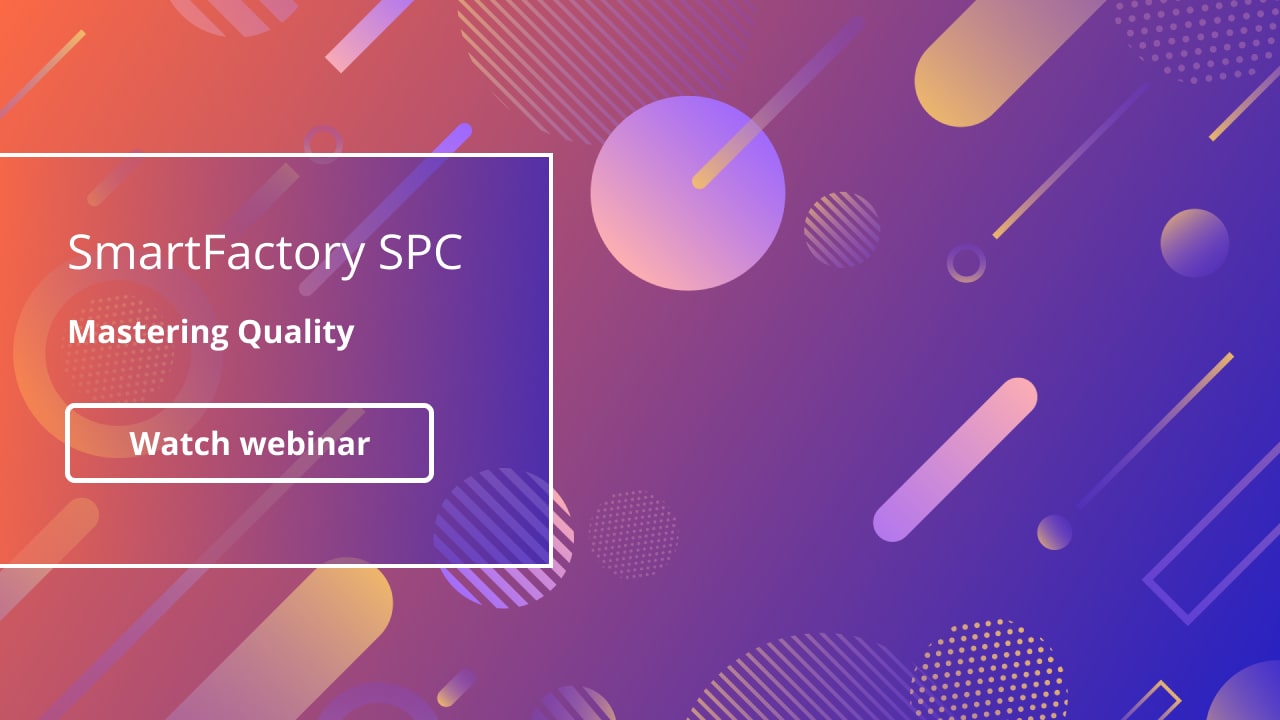 SmartFactory SPC

Mastering Quality

Watch webinar